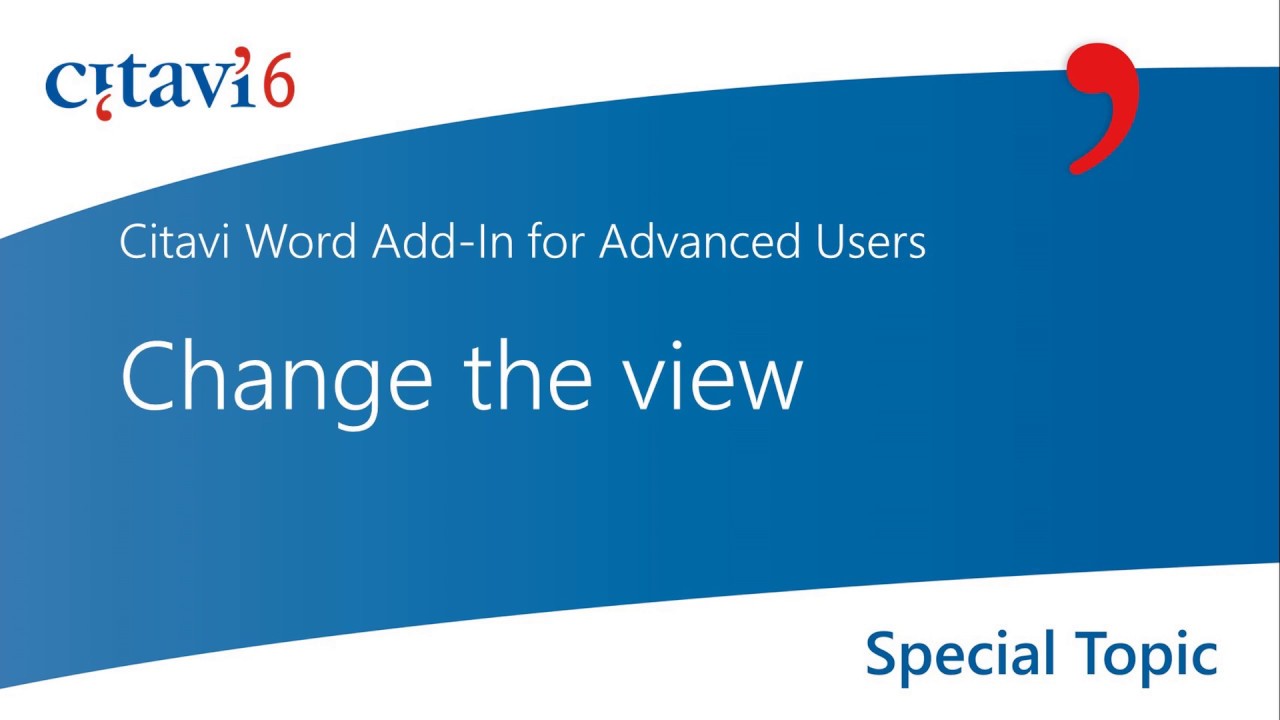 citavi 6

Citavi Word Add-In for Advanced Users

Change the view

Special Topic